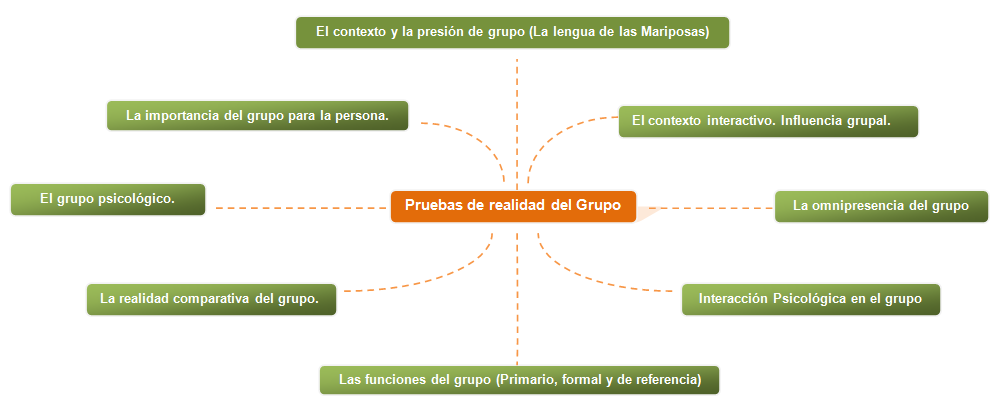 El contexto y la presión de grupo (La lengua de las Mariposas)

La importancia del grupo para la persona.

El contexto interactivo. Influencia grupal.

El grupo psicológico.

Pruebas de realidad del Grupo

La omnipresencia del grupo

La realidad comparativa del grupo.

Interacción Psicológica en el grupo

Las funciones del grupo (Primario, formal y de referencia)